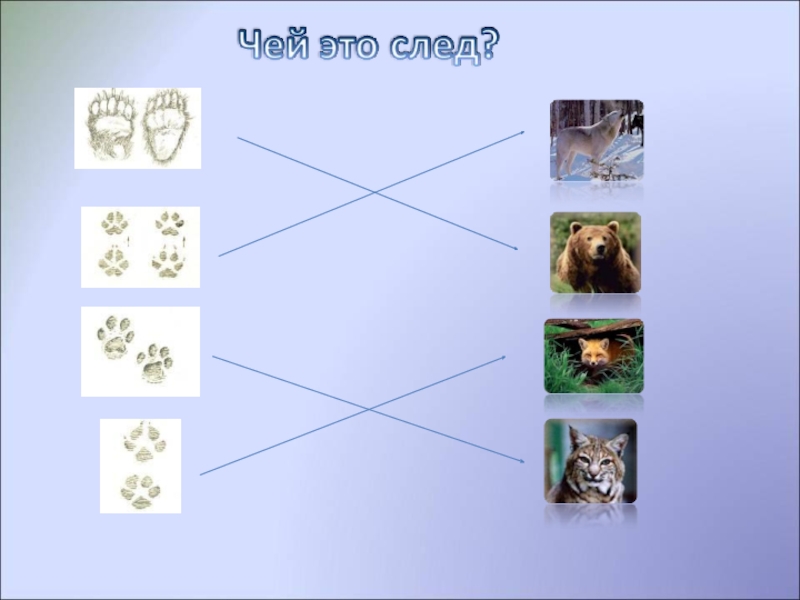 Чей это след?